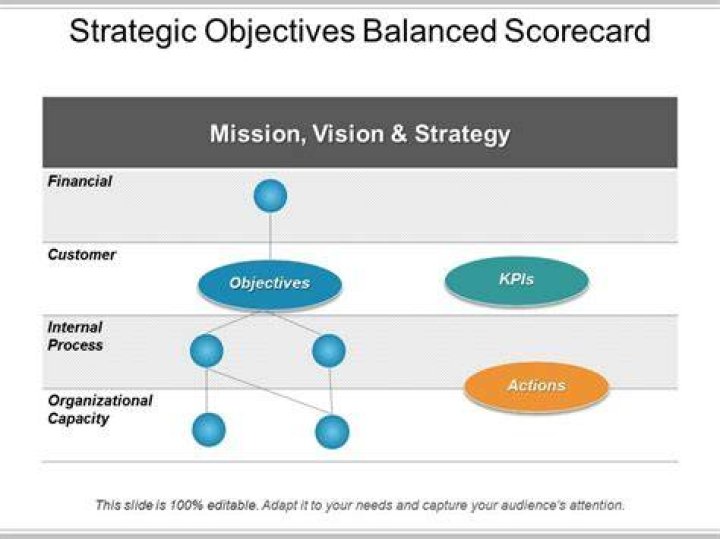 Strategic Objectives Balanced Scorecard

Mission, Vision & Strategy

Financial

Customer

Objectives

KPIs

Internal Process

Actions

Organizational Capacity

This slide is 100% editable. Adapt it to your needs and capture your audience's attention.